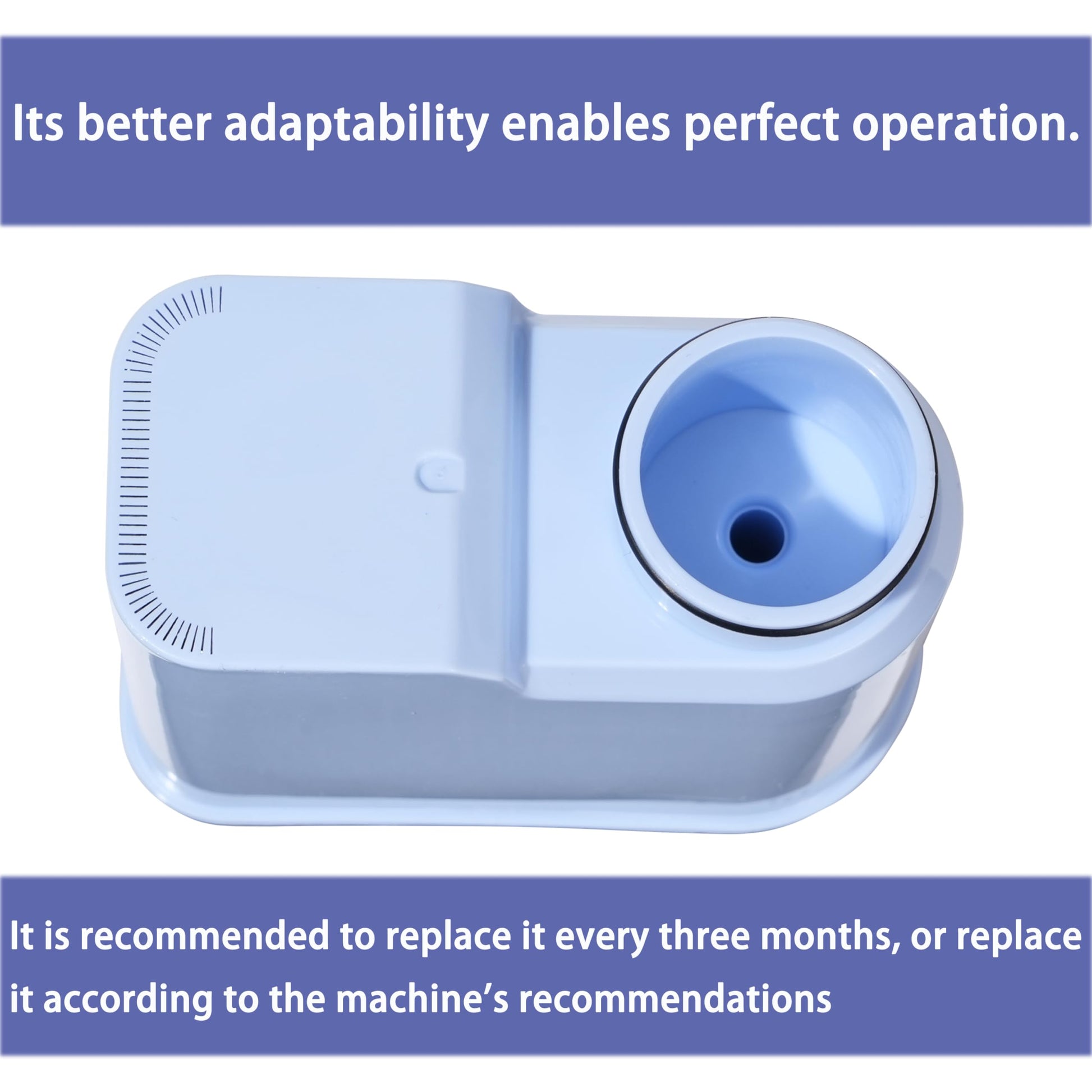 Its better adaptability enables perfect operation.

It is recommended to replace it every three months, or replace it according to the machine’s recommendations